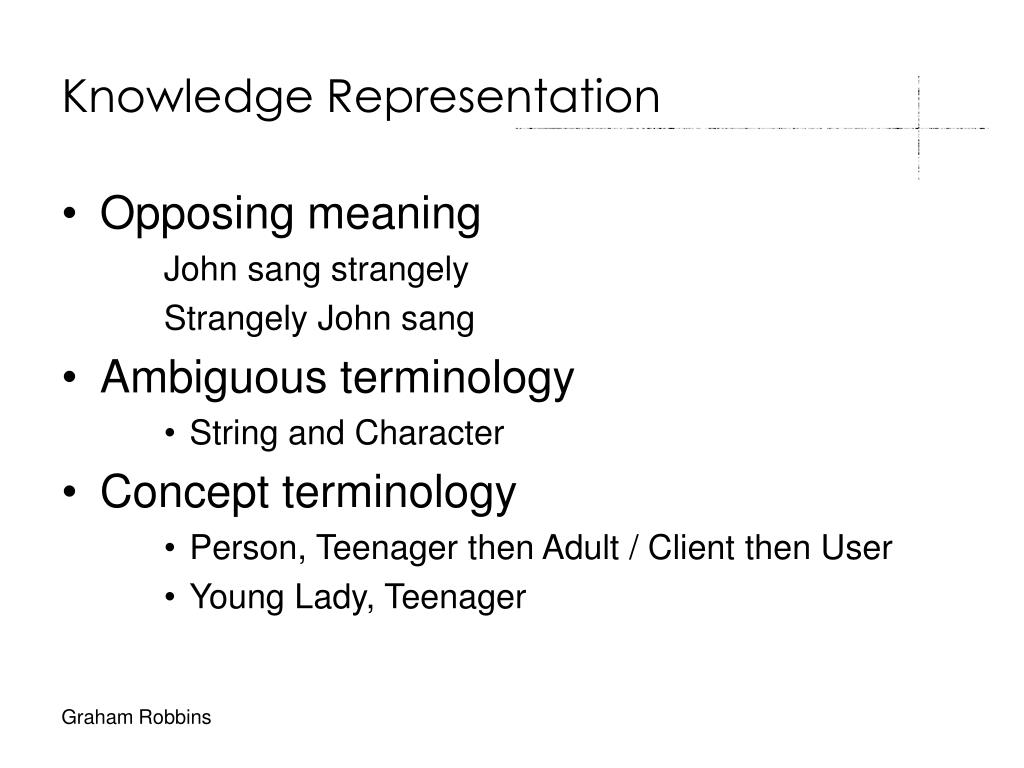 Knowledge Representation

• Opposing meaning
John sang strangely
Strangely John sang

• Ambiguous terminology
• String and Character

• Concept terminology
• Person, Teenager then Adult / Client then User
• Young Lady, Teenager

Graham Robbins